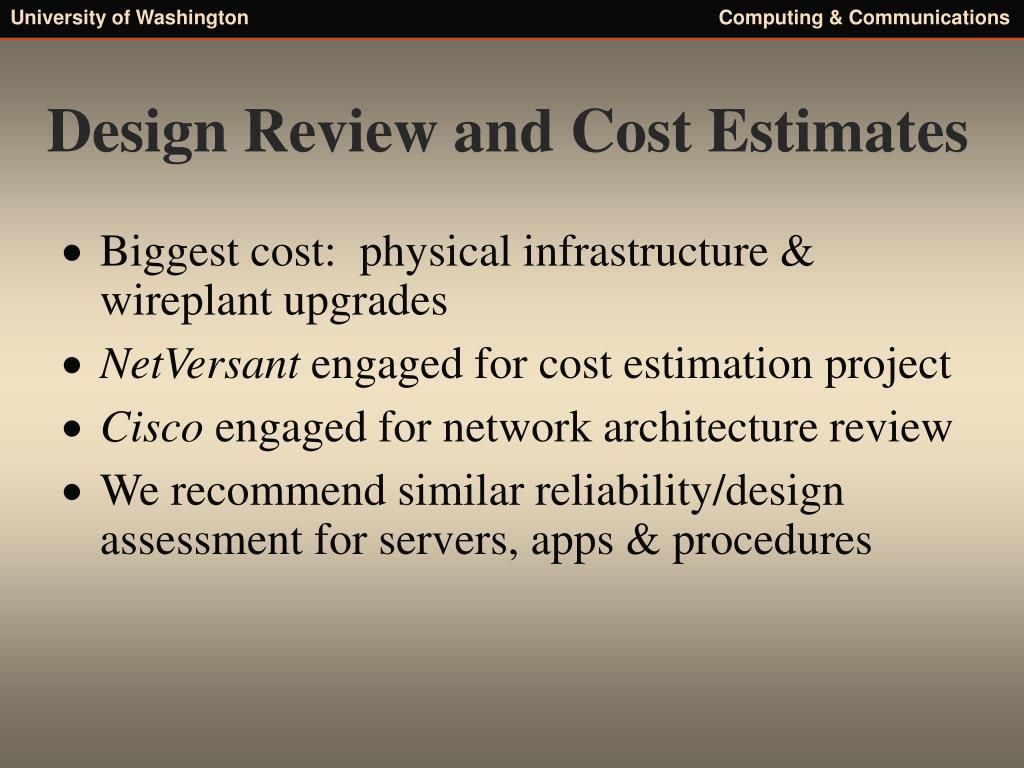 University of Washington

Computing & Communications

Design Review and Cost Estimates

• Biggest cost: physical infrastructure & wireplant upgrades
• NetVersant engaged for cost estimation project
• Cisco engaged for network architecture review
• We recommend similar reliability/design assessment for servers, apps & procedures